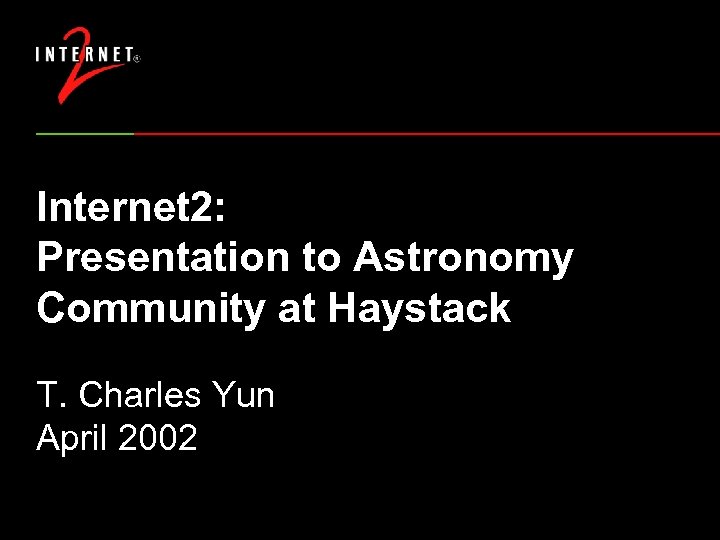 INTERNET® 2

Internet2:
Presentation to Astronomy Community at Haystack

T. Charles Yun
April 2002